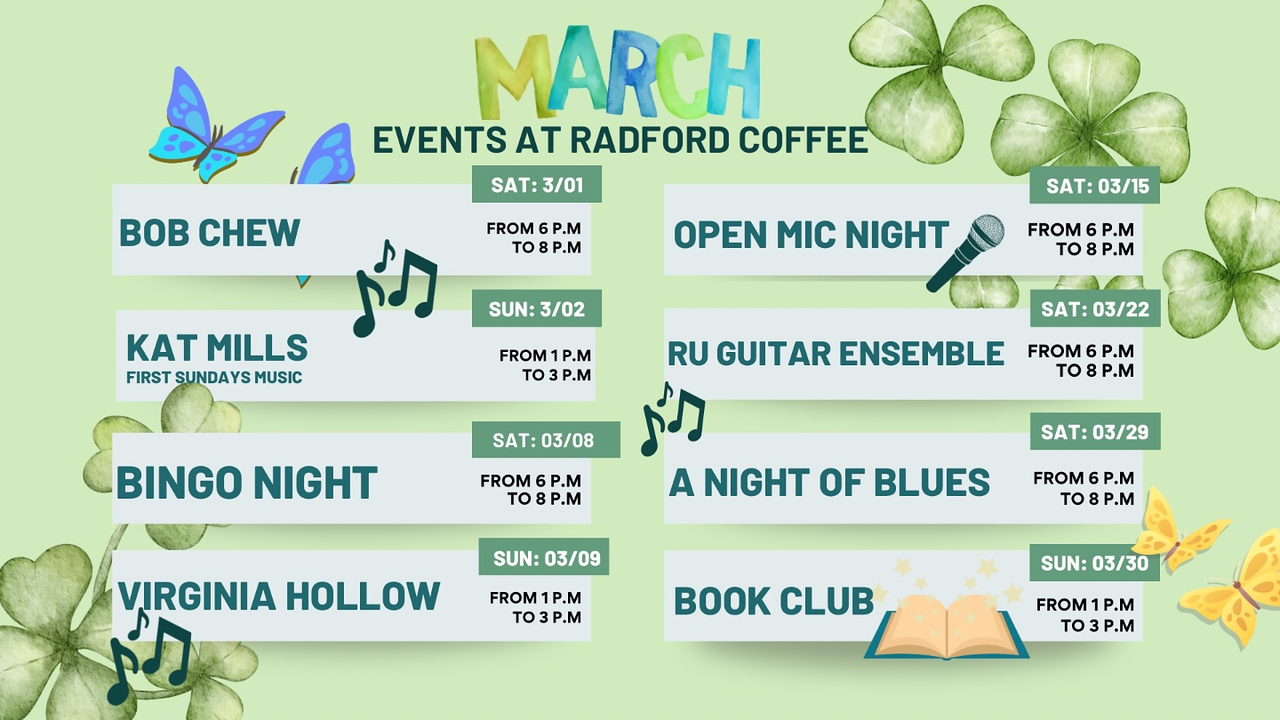 MARCH
EVENTS AT RADFORD COFFEE

SAT: 3/01
BOB CHEW
FROM 6 P.M TO 8 P.M

SUN: 3/02
KAT MILLS
FIRST SUNDAYS MUSIC
FROM 1 P.M TO 3 P.M

SAT: 03/08
BINGO NIGHT
FROM 6 P.M TO 8 P.M

SUN: 03/09
VIRGINIA HOLLOW
FROM 1 P.M TO 3 P.M

SAT: 03/15
OPEN MIC NIGHT
FROM 6 P.M TO 8 P.M

SAT: 03/22
RU GUITAR ENSEMBLE
FROM 6 P.M TO 8 P.M

SAT: 03/29
A NIGHT OF BLUES
FROM 6 P.M TO 8 P.M

SUN: 03/30
BOOK CLUB
FROM 1 P.M TO 3 P.M